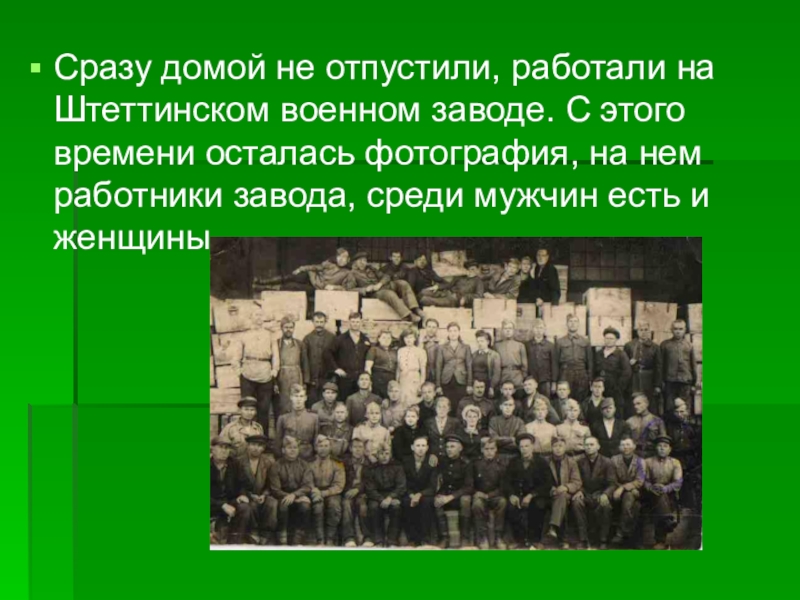 Сразу домой не отпустили, работали на Штеттинском военном заводе. С этого времени осталась фотография, на нем работники завода, среди мужчин есть и женщины